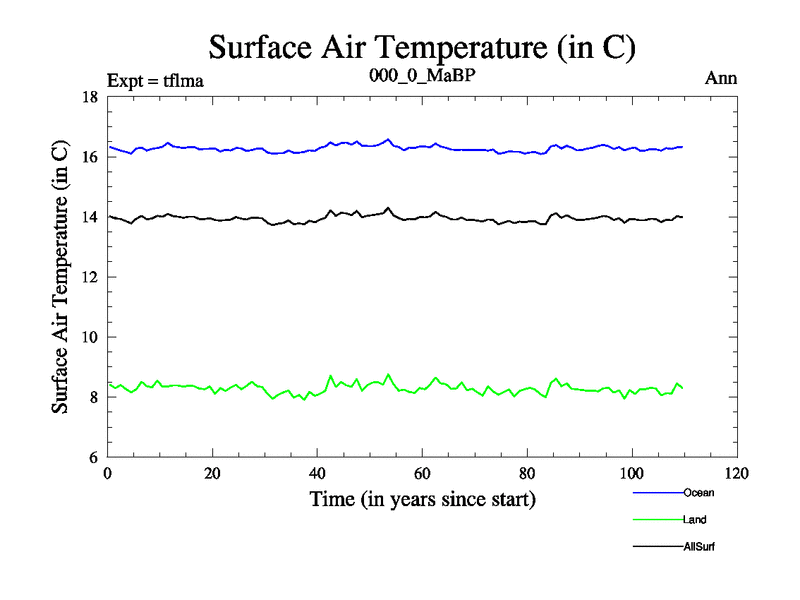 Surface Air Temperature (in C)

Expt = tflma

000_0_MaBP

Ann

Surface Air Temperature (in C)

18
16
14
12
10
8
6

0
20
40
60
80
100
120

Time (in years since start)

Ocean
Land
AllSurf